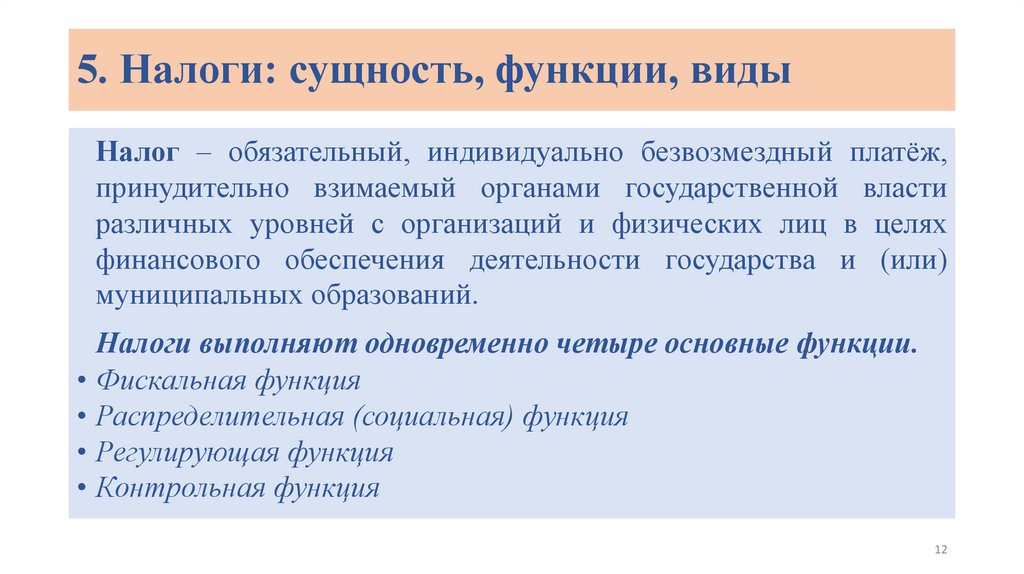 5. Налоги: сущность, функции, виды

Налог – обязательный, индивидуально безвозмездный платёж, принудительно взимаемый органами государственной власти различных уровней с организаций и физических лиц в целях финансового обеспечения деятельности государства и (или) муниципальных образований.

Налоги выполняют одновременно четыре основные функции.
• Фискальная функция
• Распределительная (социальная) функция
• Регулирующая функция
• Контрольная функция

12